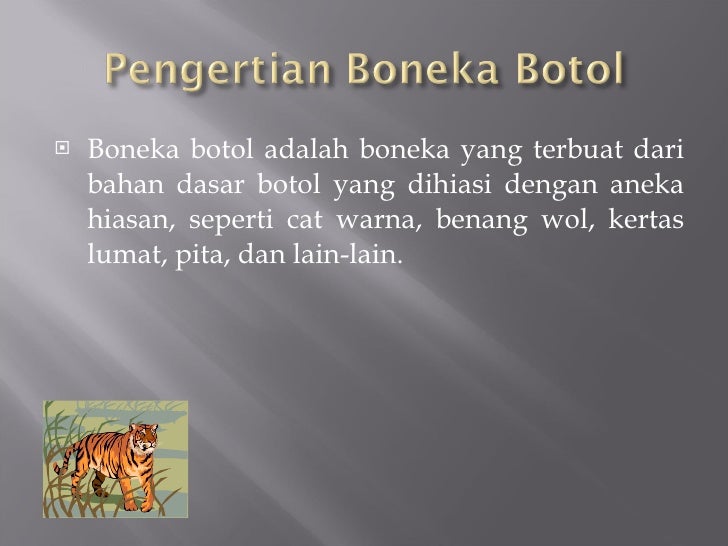 Pengertian Boneka Botol

Boneka botol adalah boneka yang terbuat dari bahan dasar botol yang dihiasi dengan aneka hiasan, seperti cat warna, benang wol, kertas lumat, pita, dan lain-lain.